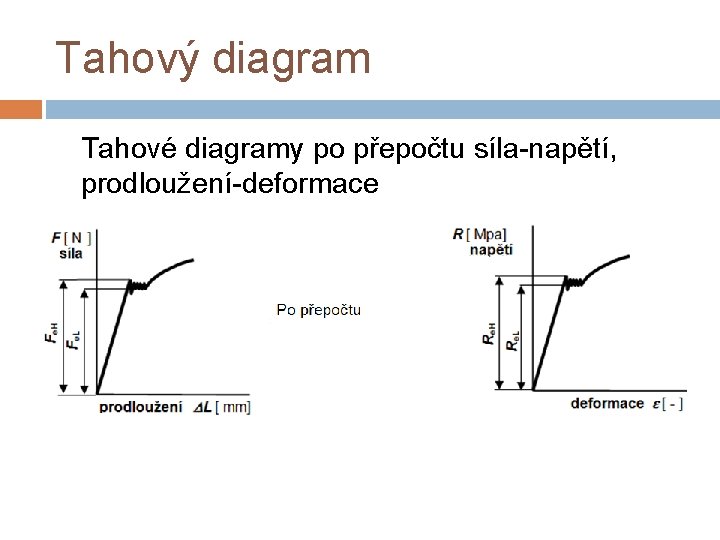 Tahový diagram

Tahové diagramy po přepočtu síla-napětí, prodloužení-deformace

$F$ [ N ]
síla

$F_{eH}$

$F_{eL}$

prodloužení $\Delta L$ [ mm]

Po přepočtu

$R$ [ Mpa]
napětí

$R_{eH}$

$R_{eL}$

deformace $\varepsilon$ [ - ]